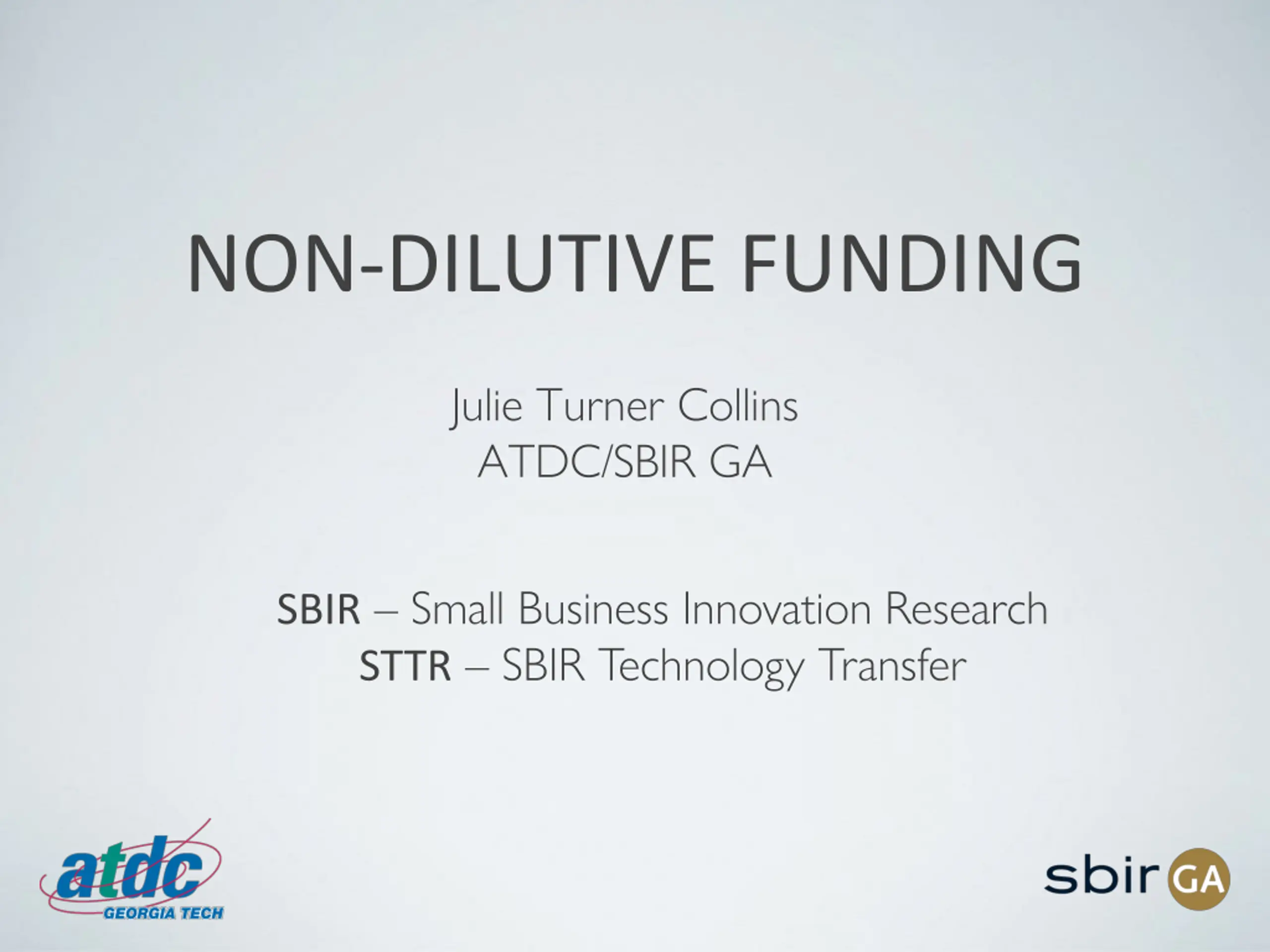 NON-DILUTIVE FUNDING

Julie Turner Collins
ATDC/SBIR GA

SBIR – Small Business Innovation Research
STTR – SBIR Technology Transfer

atdc
GEORGIA TECH

sbir GA